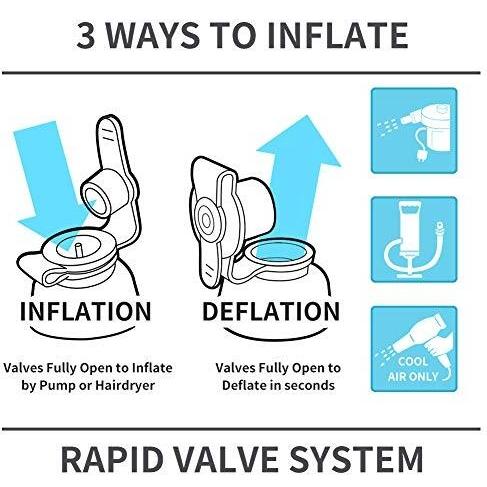 3 WAYS TO INFLATE

INFLATION

Valves Fully Open to Inflate by Pump or Hairdryer

DEFLATION

Valves Fully Open to Deflate in seconds

COOL AIR ONLY

RAPID VALVE SYSTEM